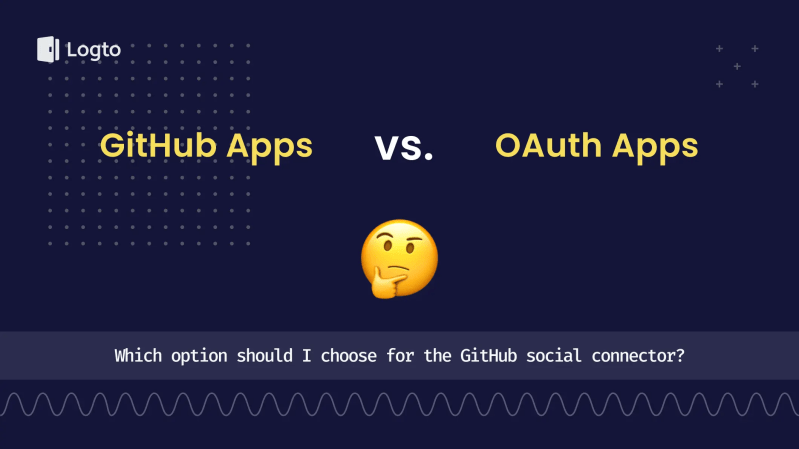 Logto

GitHub Apps vs. OAuth Apps

Which option should I choose for the GitHub social connector?